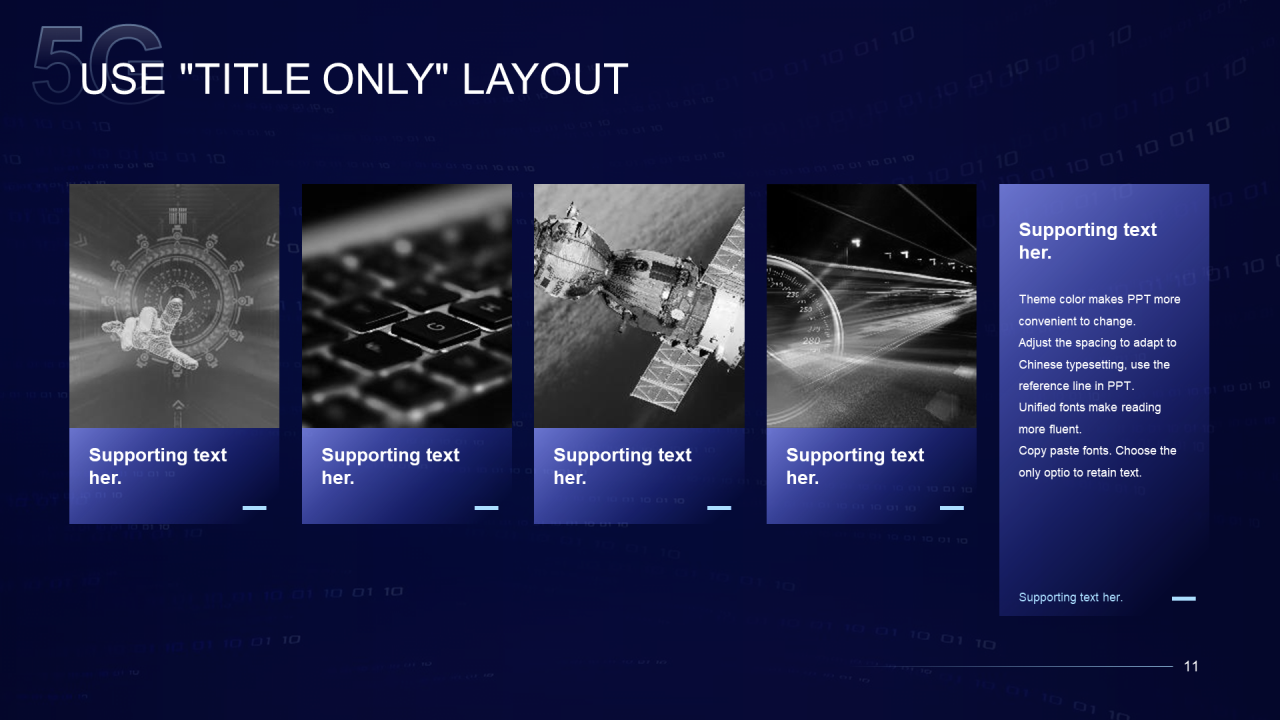 5G
USE "TITLE ONLY" LAYOUT

Supporting text her.

Supporting text her.

Supporting text her.

Supporting text her.

Supporting text her.

Theme color makes PPT more convenient to change.
Adjust the spacing to adapt to Chinese typesetting, use the reference line in PPT.
Unified fonts make reading more fluent.
Copy paste fonts. Choose the only optio to retain text.

Supporting text her.

11